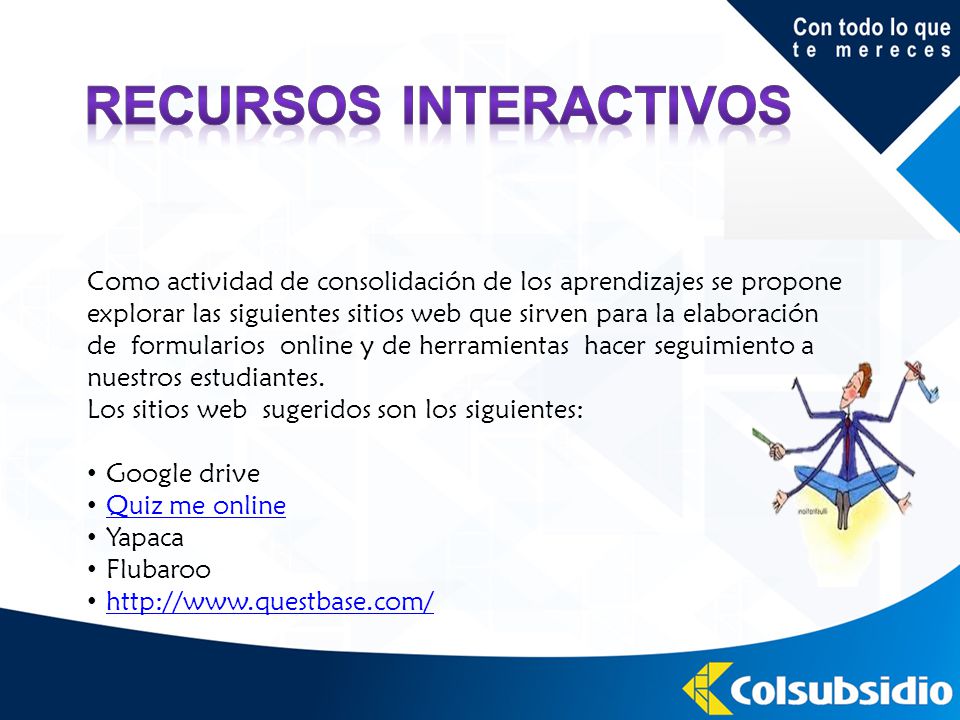 Con todo lo que
te mereces

RECURSOS INTERACTIVOS

Como actividad de consolidación de los aprendizajes se propone explorar las siguientes sitios web que sirven para la elaboración de formularios online y de herramientas hacer seguimiento a nuestros estudiantes.
Los sitios web sugeridos son los siguientes:

• Google drive
• Quiz me online
• Yapaca
• Flubaroo
• http://www.questbase.com/

Colsubsidio